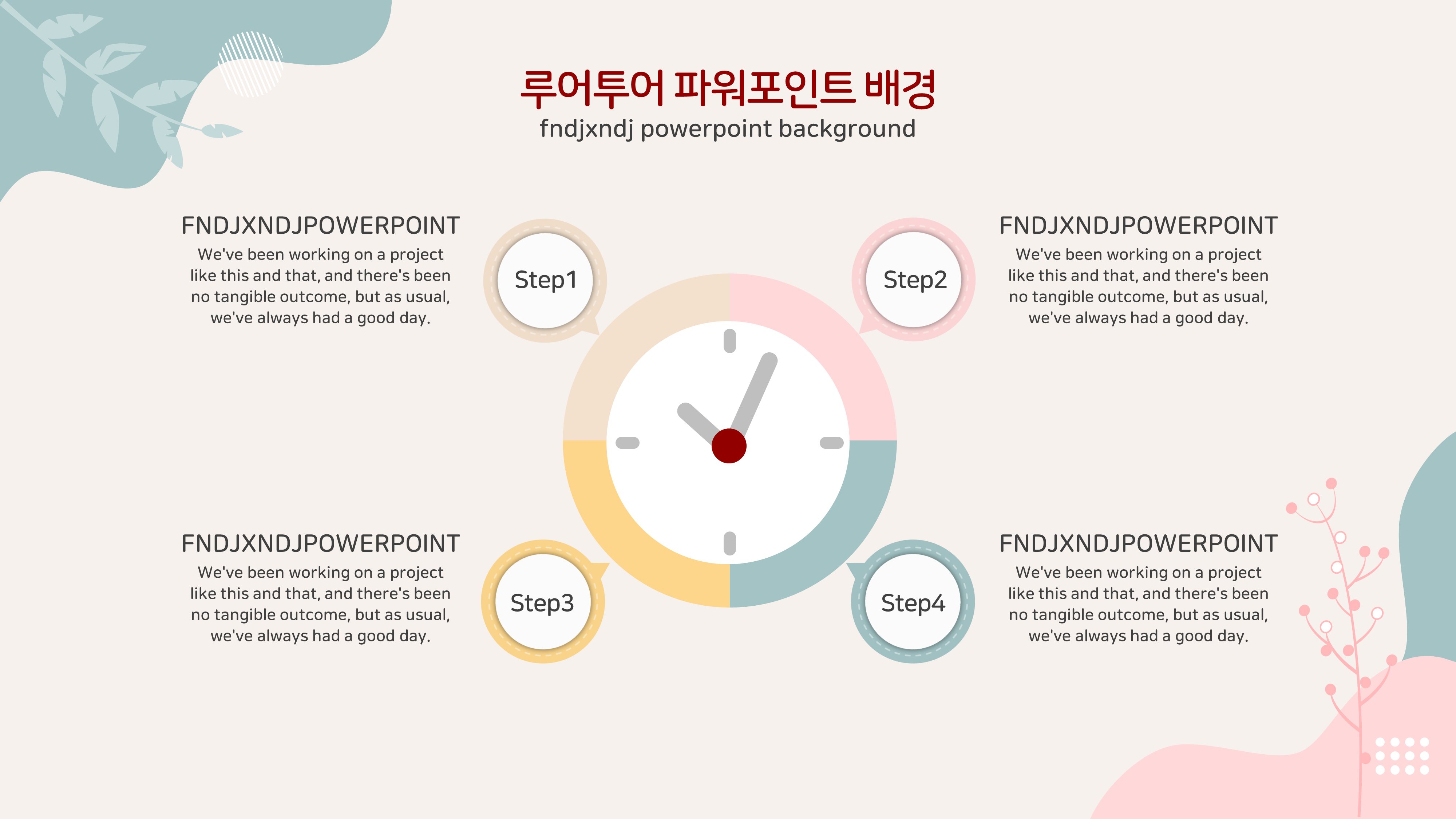 루어투어 파워포인트 배경
fndjxndj powerpoint background

FNDJXNDJPOWERPOINT
We've been working on a project like this and that, and there's been no tangible outcome, but as usual, we've always had a good day.

Step1

Step2

FNDJXNDJPOWERPOINT
We've been working on a project like this and that, and there's been no tangible outcome, but as usual, we've always had a good day.

FNDJXNDJPOWERPOINT
We've been working on a project like this and that, and there's been no tangible outcome, but as usual, we've always had a good day.

Step3

Step4

FNDJXNDJPOWERPOINT
We've been working on a project like this and that, and there's been no tangible outcome, but as usual, we've always had a good day.